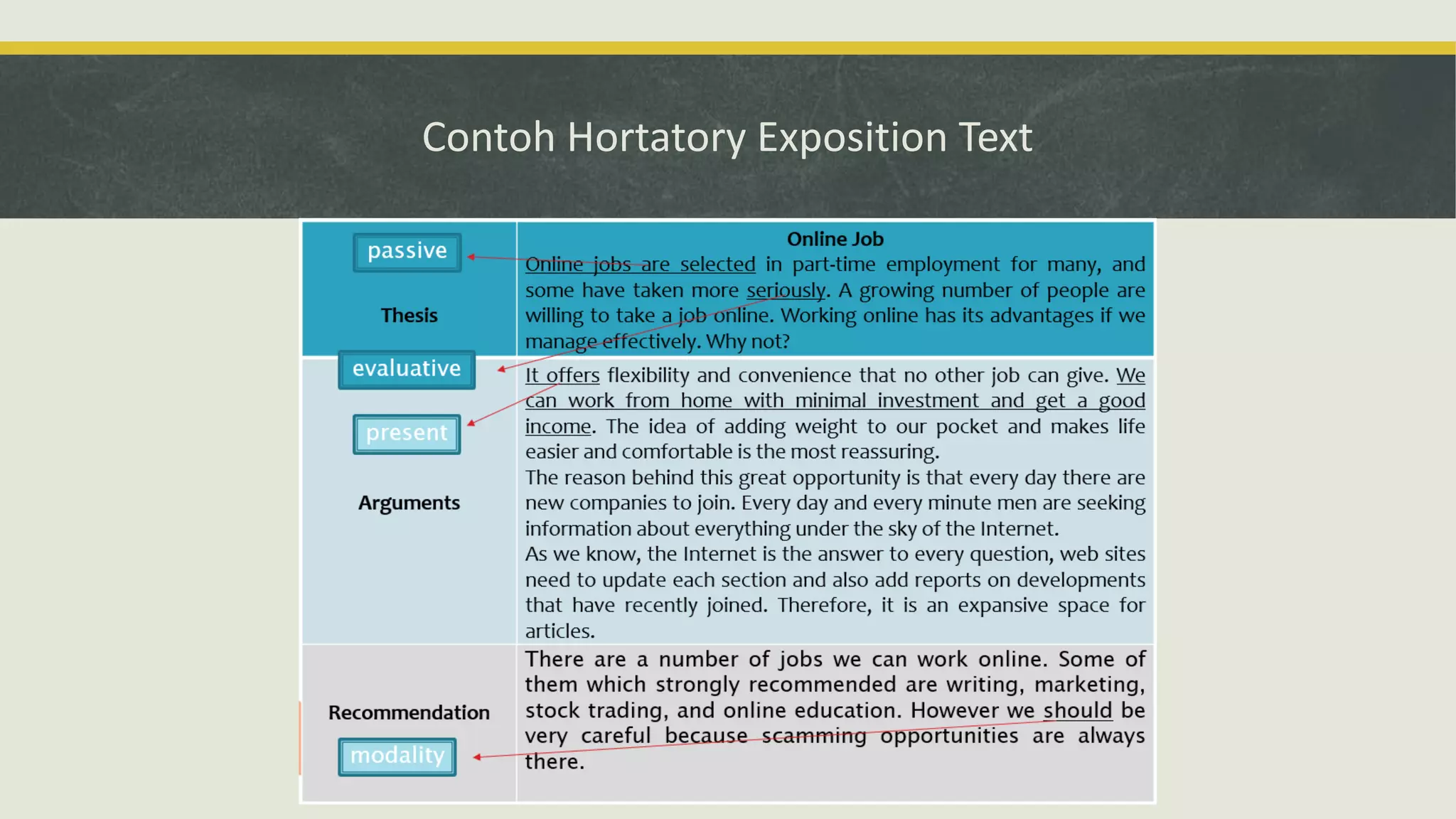 Contoh Hortatory Exposition Text

| passive Thesis | Online Job Online jobs are selected in part-time employment for many, and some have taken more seriously. A growing number of people are willing to take a job online. Working online has its advantages if we manage effectively. Why not? |
|---|---|
| evaluative present Arguments | It offers flexibility and convenience that no other job can give. We can work from home with minimal investment and get a good income. The idea of adding weight to our pocket and makes life easier and comfortable is the most reassuring. The reason behind this great opportunity is that every day there are new companies to join. Every day and every minute men are seeking information about everything under the sky of the Internet. As we know, the Internet is the answer to every question, web sites need to update each section and also add reports on developments that have recently joined. Therefore, it is an expansive space for articles. |
| Recommendation modality | There are a number of jobs we can work online. Some of them which strongly recommended are writing, marketing, stock trading, and online education. However we should be very careful because scamming opportunities are always there. |